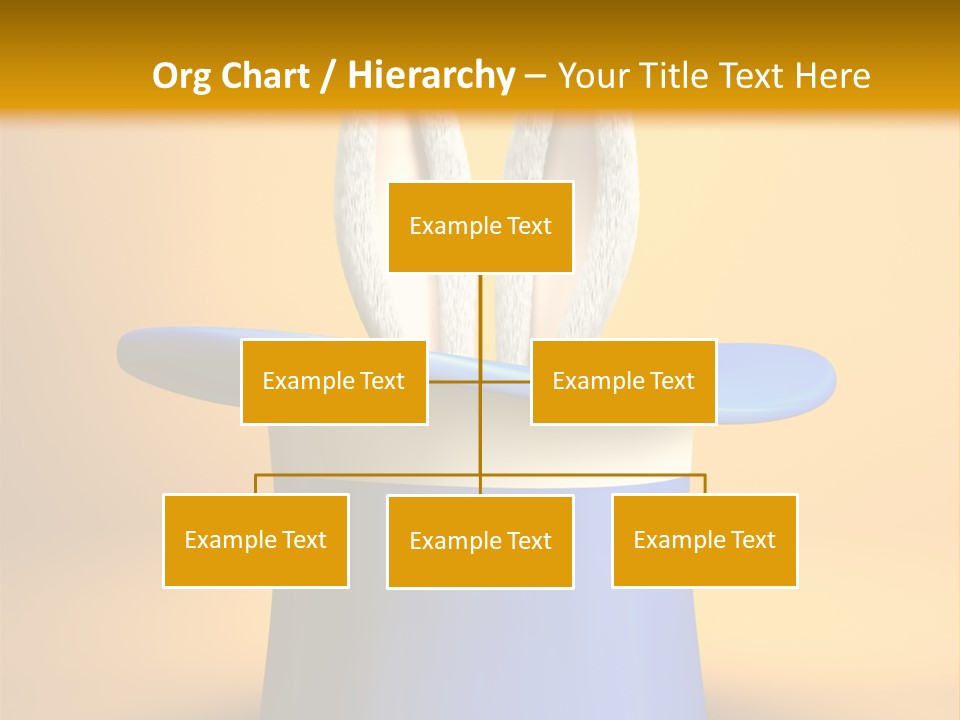 Org Chart / Hierarchy – Your Title Text Here

Example Text

Example Text

Example Text

Example Text

Example Text

Example Text